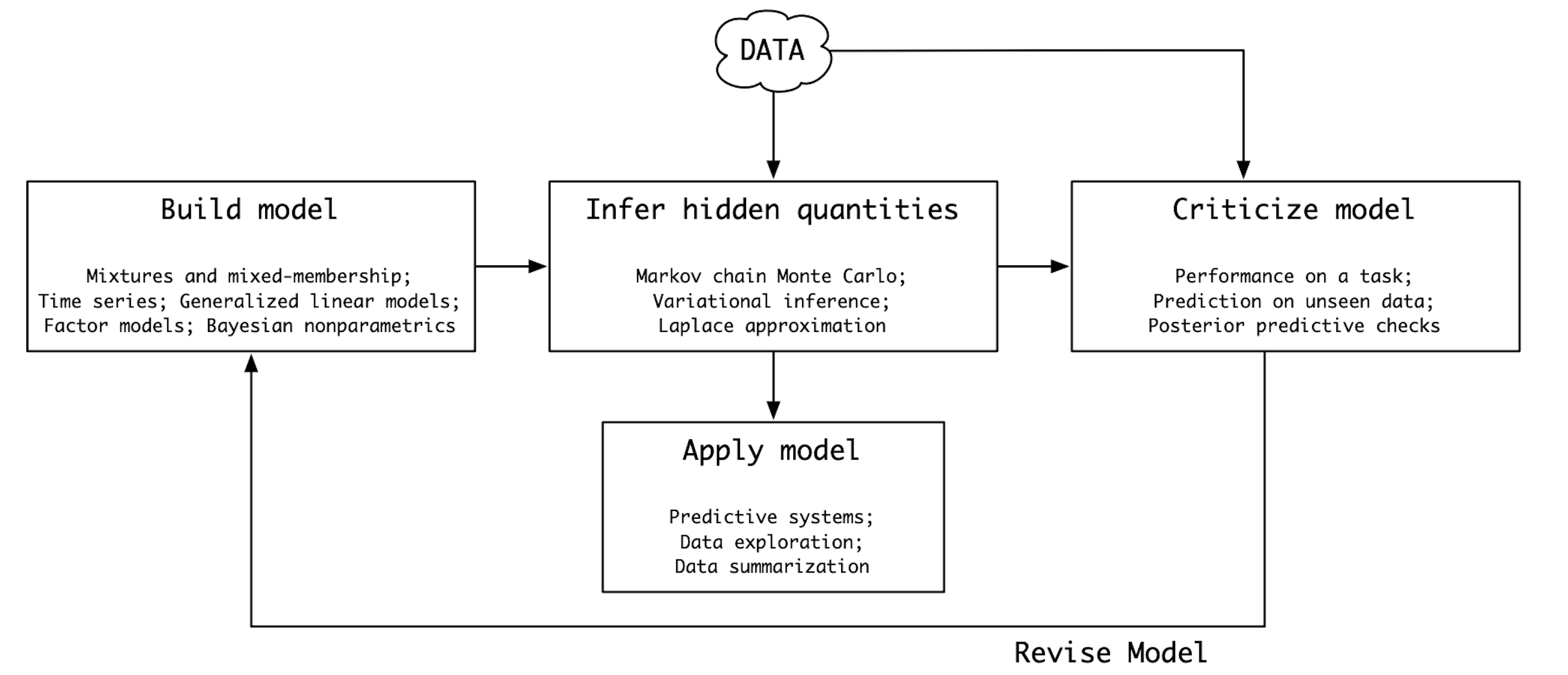 DATA

Build model

Mixtures and mixed-membership;
Time series; Generalized linear models;
Factor models; Bayesian nonparametrics

Infer hidden quantities

Markov chain Monte Carlo;
Variational inference;
Laplace approximation

Criticize model

Performance on a task;
Prediction on unseen data;
Posterior predictive checks

Apply model

Predictive systems;
Data exploration;
Data summarization

Revise Model